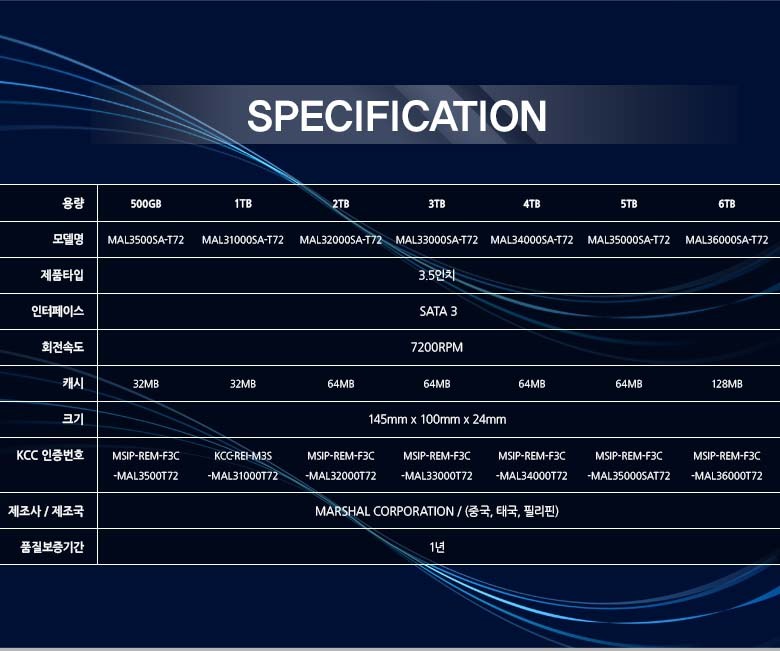 SPECIFICATION

| 용량 | 500GB | 1TB | 2TB | 3TB | 4TB | 5TB | 6TB |
|---|---|---|---|---|---|---|---|
| 모델명 | MAL3500SA-T72 | MAL31000SA-T72 | MAL32000SA-T72 | MAL33000SA-T72 | MAL34000SA-T72 | MAL35000SA-T72 | MAL36000SA-T72 |
| 제품타입 | 3.5인치 | | | | | | |
| 인터페이스 | SATA 3 | | | | | | |
| 회전속도 | 7200RPM | | | | | | |
| 캐시 | 32MB | 32MB | 64MB | 64MB | 64MB | 64MB | 128MB |
| 크기 | 145mm x 100mm x 24mm | | | | | | |
| KCC 인증번호 | MSIP-REM-F3C -MAL3500T72 | KCC-REI-M3S -MAL31000T72 | MSIP-REM-F3C -MAL32000T72 | MSIP-REM-F3C -MAL33000T72 | MSIP-REM-F3C -MAL34000T72 | MSIP-REM-F3C -MAL35000SAT72 | MSIP-REM-F3C -MAL36000T72 |
| 제조사 / 제조국 | MARSHAL CORPORATION / (중국, 태국, 필리핀) | | | | | | |
| 품질보증기간 | 1년 | | | | | | |